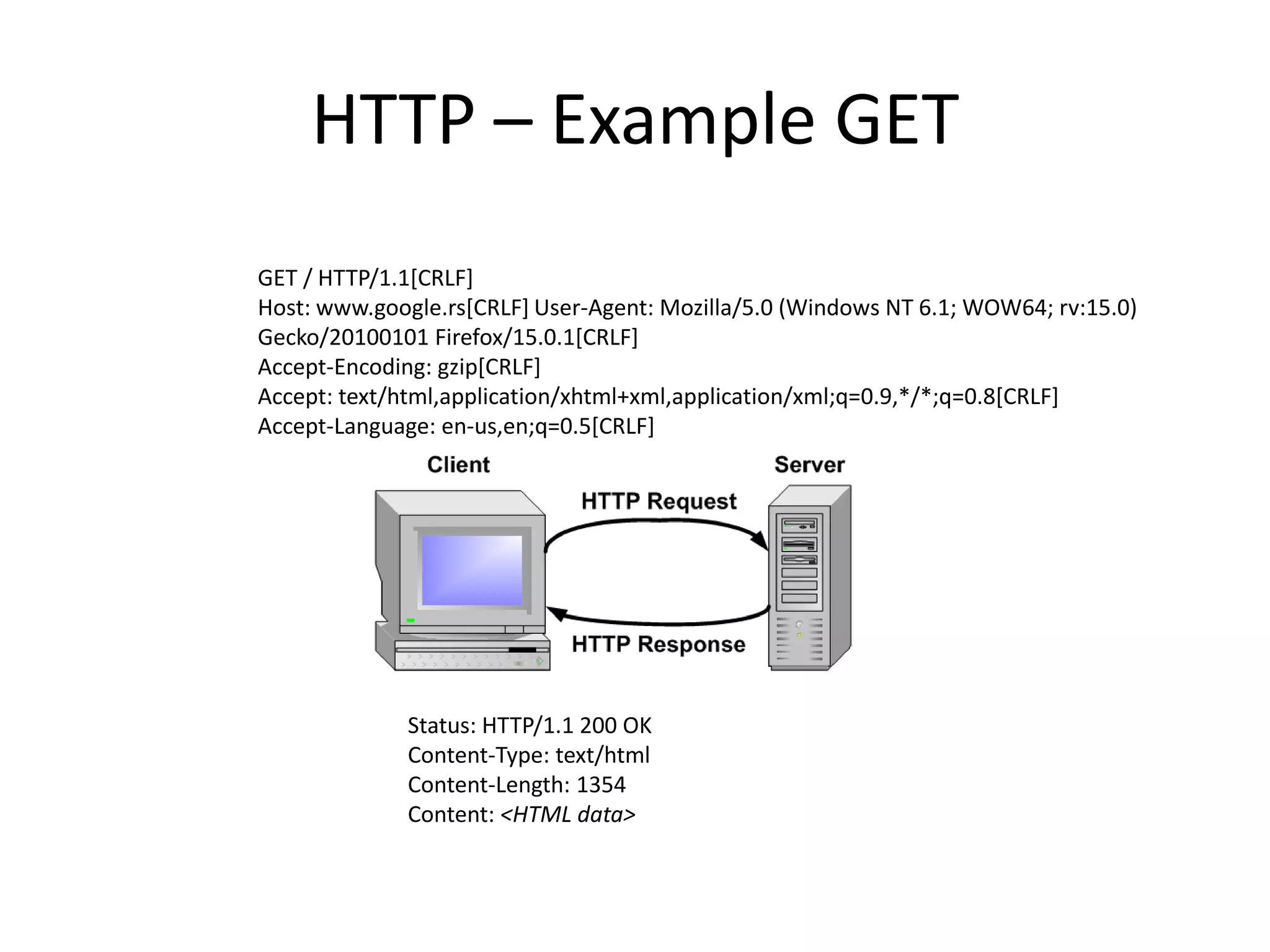 HTTP – Example GET

GET / HTTP/1.1[CRLF]
Host: www.google.rs[CRLF] User-Agent: Mozilla/5.0 (Windows NT 6.1; WOW64; rv:15.0) Gecko/20100101 Firefox/15.0.1[CRLF]
Accept-Encoding: gzip[CRLF]
Accept: text/html,application/xhtml+xml,application/xml;q=0.9,*/*;q=0.8[CRLF]
Accept-Language: en-us,en;q=0.5[CRLF]

Client

Server

HTTP Request

HTTP Response

Status: HTTP/1.1 200 OK
Content-Type: text/html
Content-Length: 1354
Content: <HTML data>